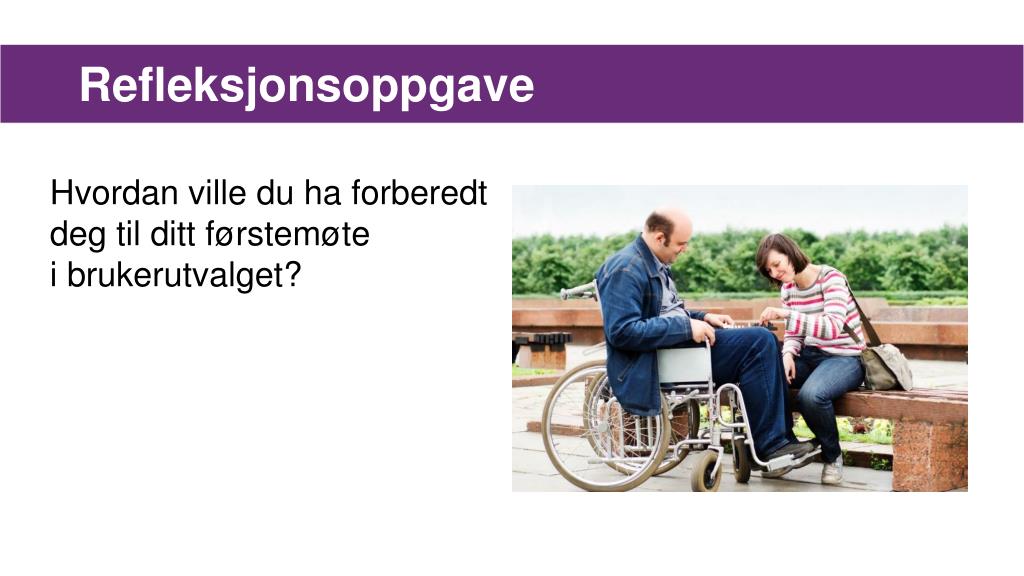 Refleksjonsoppgave

Hvordan ville du ha forberedt deg til ditt førstemøte i brukerutvalget?